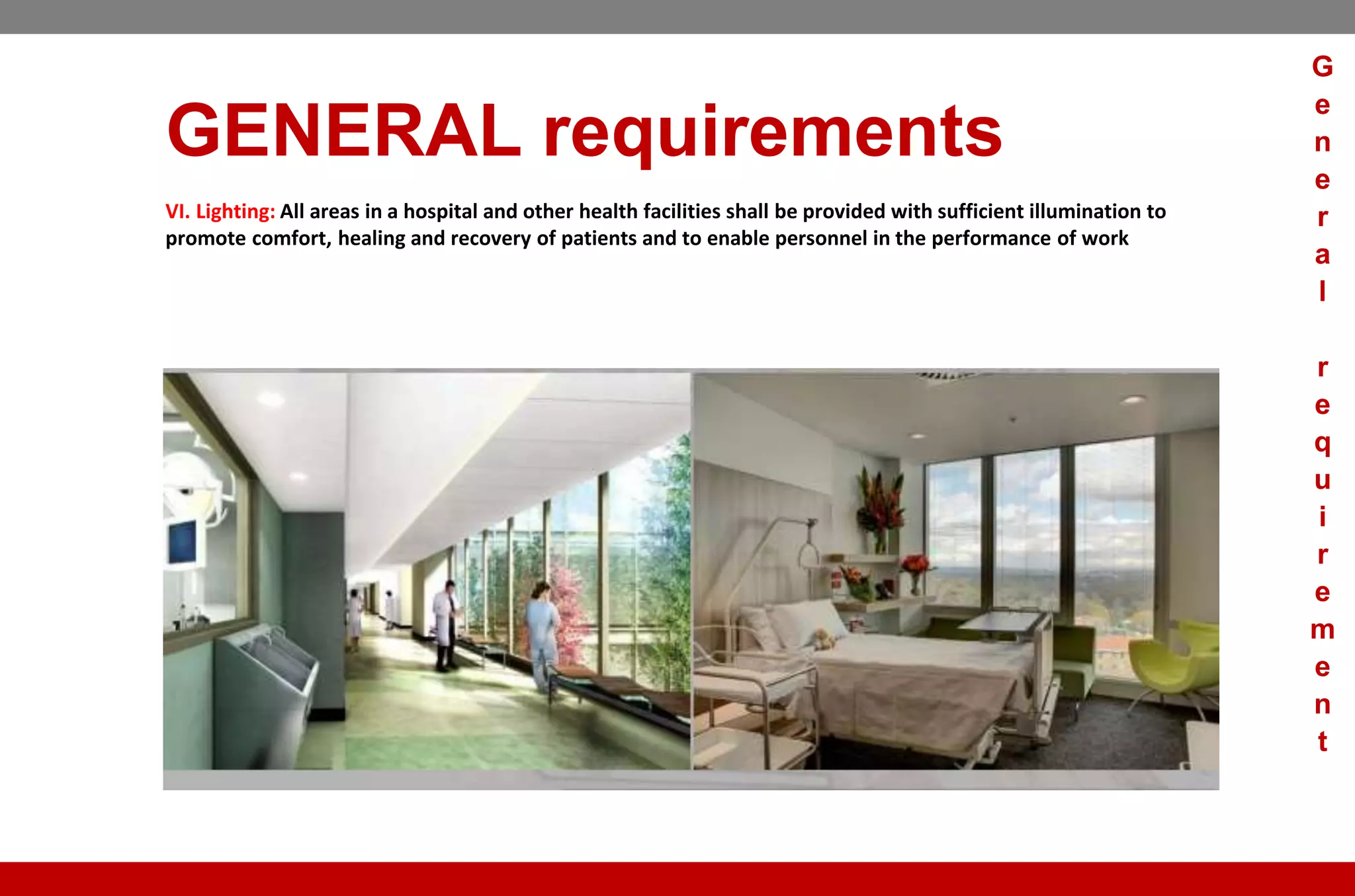 GENERAL requirements

VI. Lighting: All areas in a hospital and other health facilities shall be provided with sufficient illumination to promote comfort, healing and recovery of patients and to enable personnel in the performance of work

General requirement